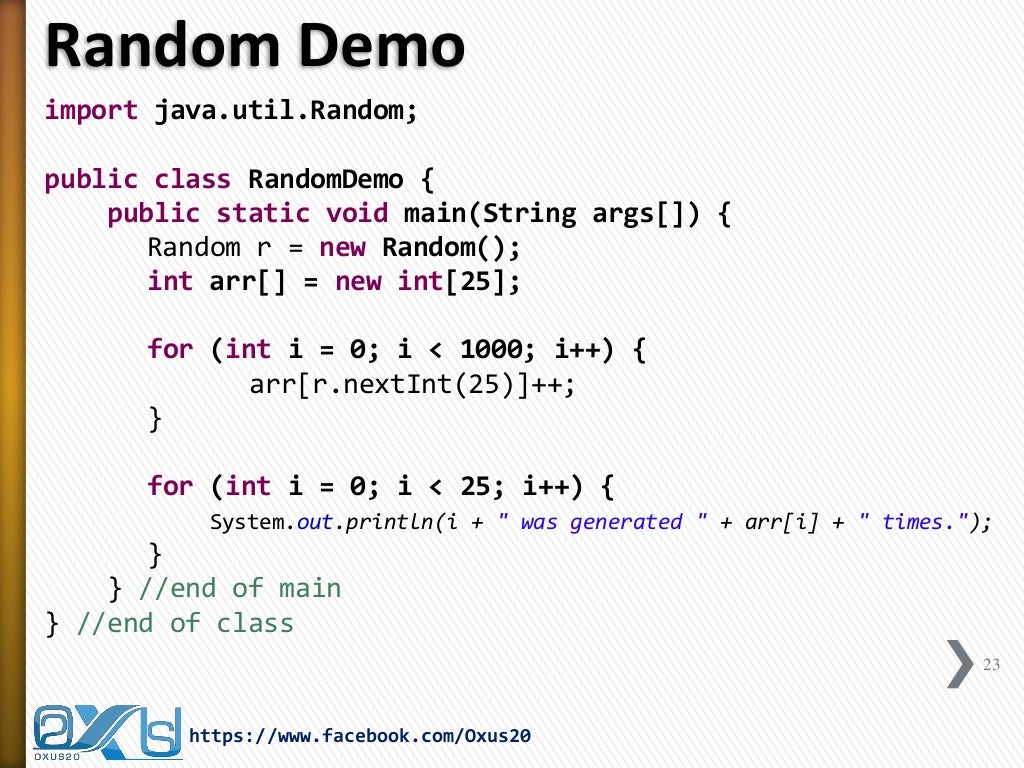 Random Demo

import java.util.Random;

public class RandomDemo {
    public static void main(String args[]) {
        Random r = new Random();
        int arr[] = new int[25];

        for (int i = 0; i < 1000; i++) {
            arr[r.nextInt(25)]++;
        }

        for (int i = 0; i < 25; i++) {
            System.out.println(i + " was generated " + arr[i] + " times.");
        }
    } //end of main
} //end of class

23

OXUS20

https://www.facebook.com/Oxus20